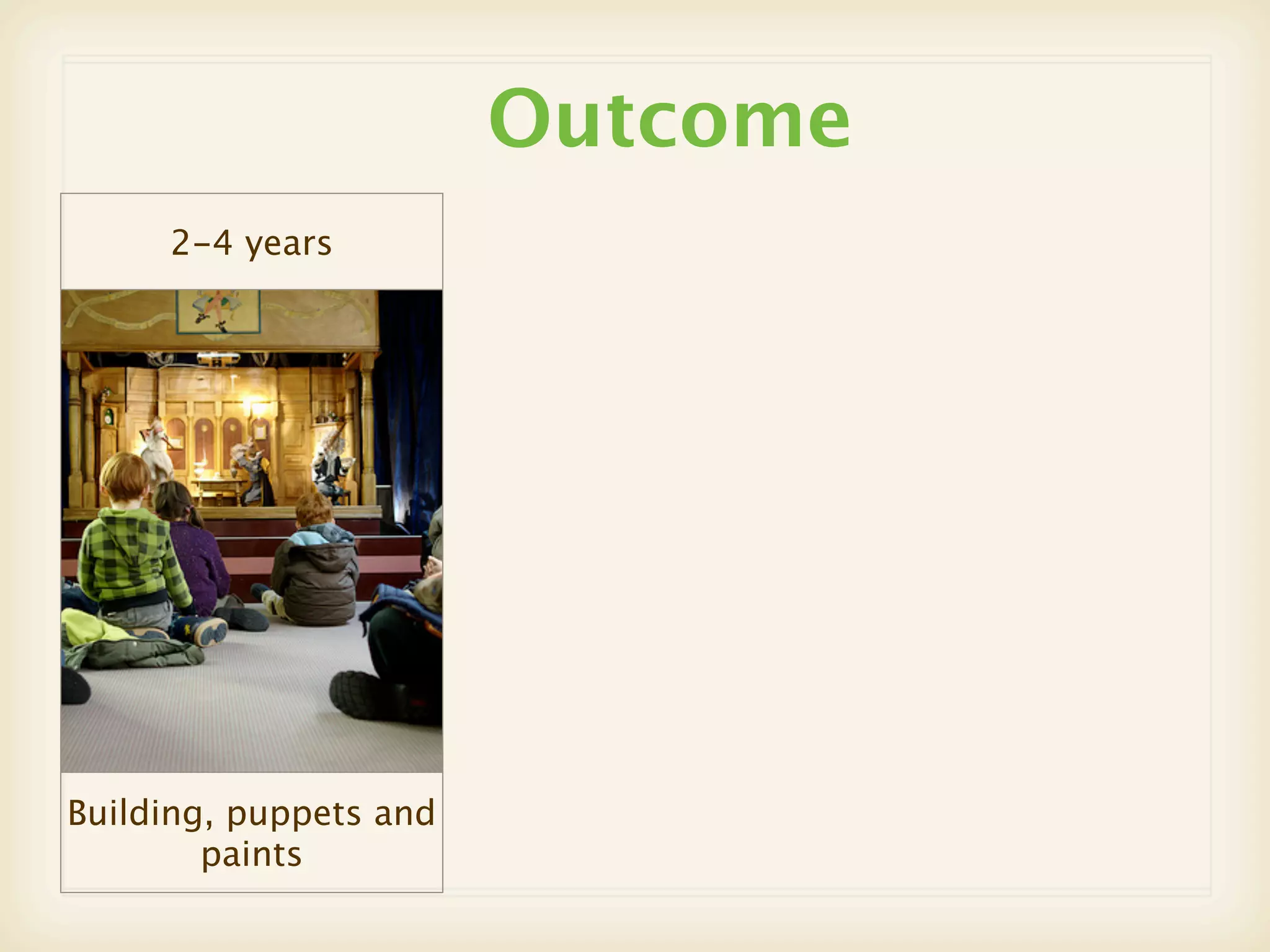 Outcome

2–4 years

Building, puppets and paints